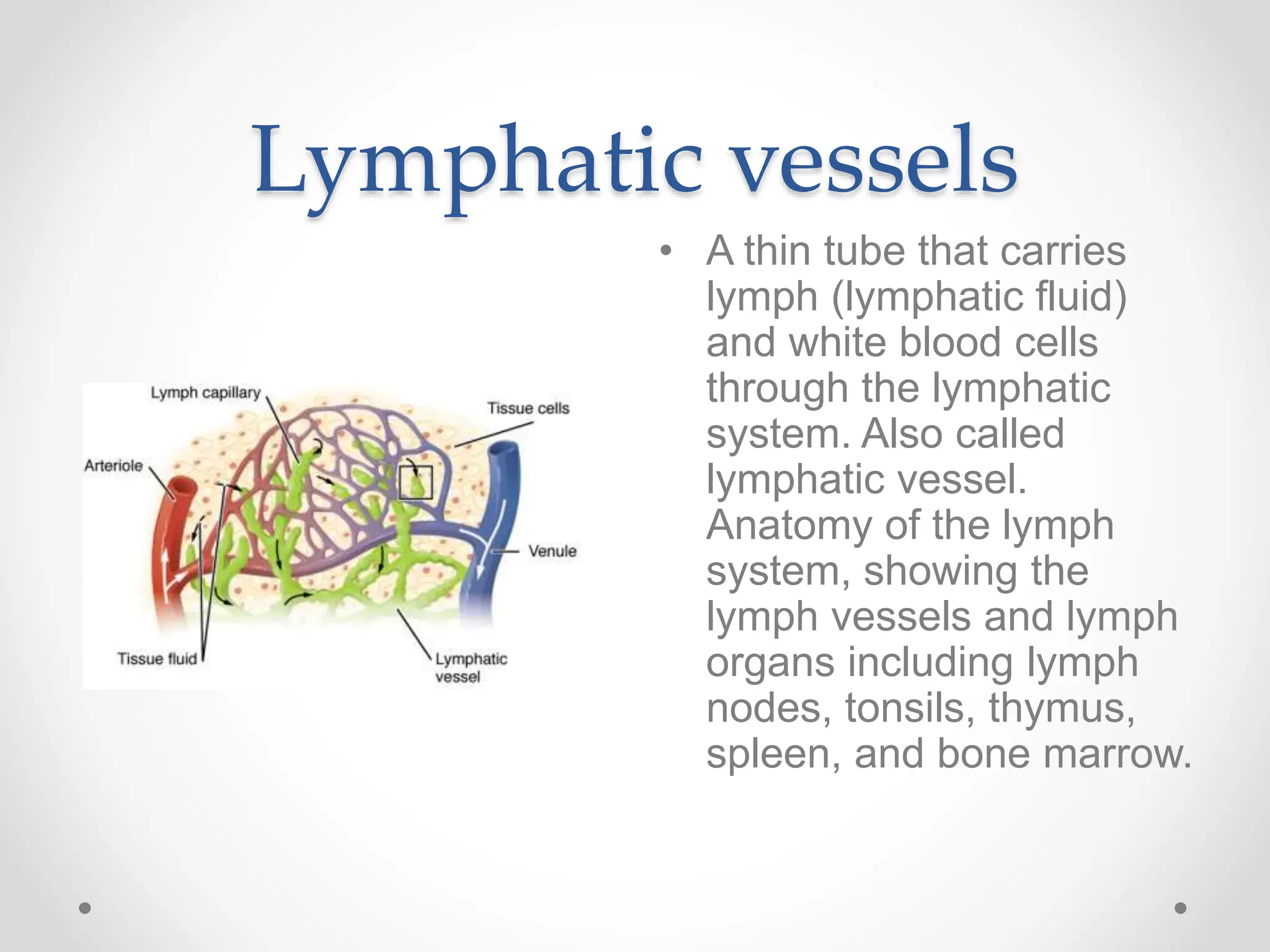 Lymphatic vessels

Lymph capillary
Tissue cells
Arteriole
Venule
Tissue fluid
Lymphatic vessel

• A thin tube that carries lymph (lymphatic fluid) and white blood cells through the lymphatic system. Also called lymphatic vessel. Anatomy of the lymph system, showing the lymph vessels and lymph organs including lymph nodes, tonsils, thymus, spleen, and bone marrow.